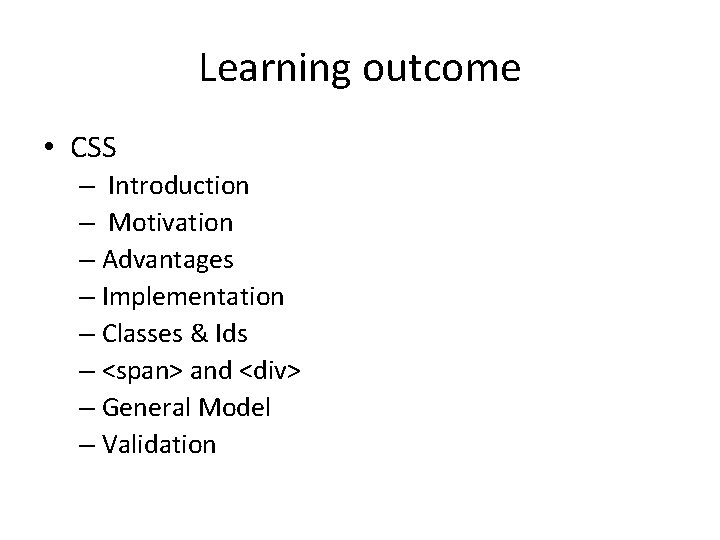 Learning outcome

• CSS
– Introduction
– Motivation
– Advantages
– Implementation
– Classes & Ids
– <span> and <div>
– General Model
– Validation